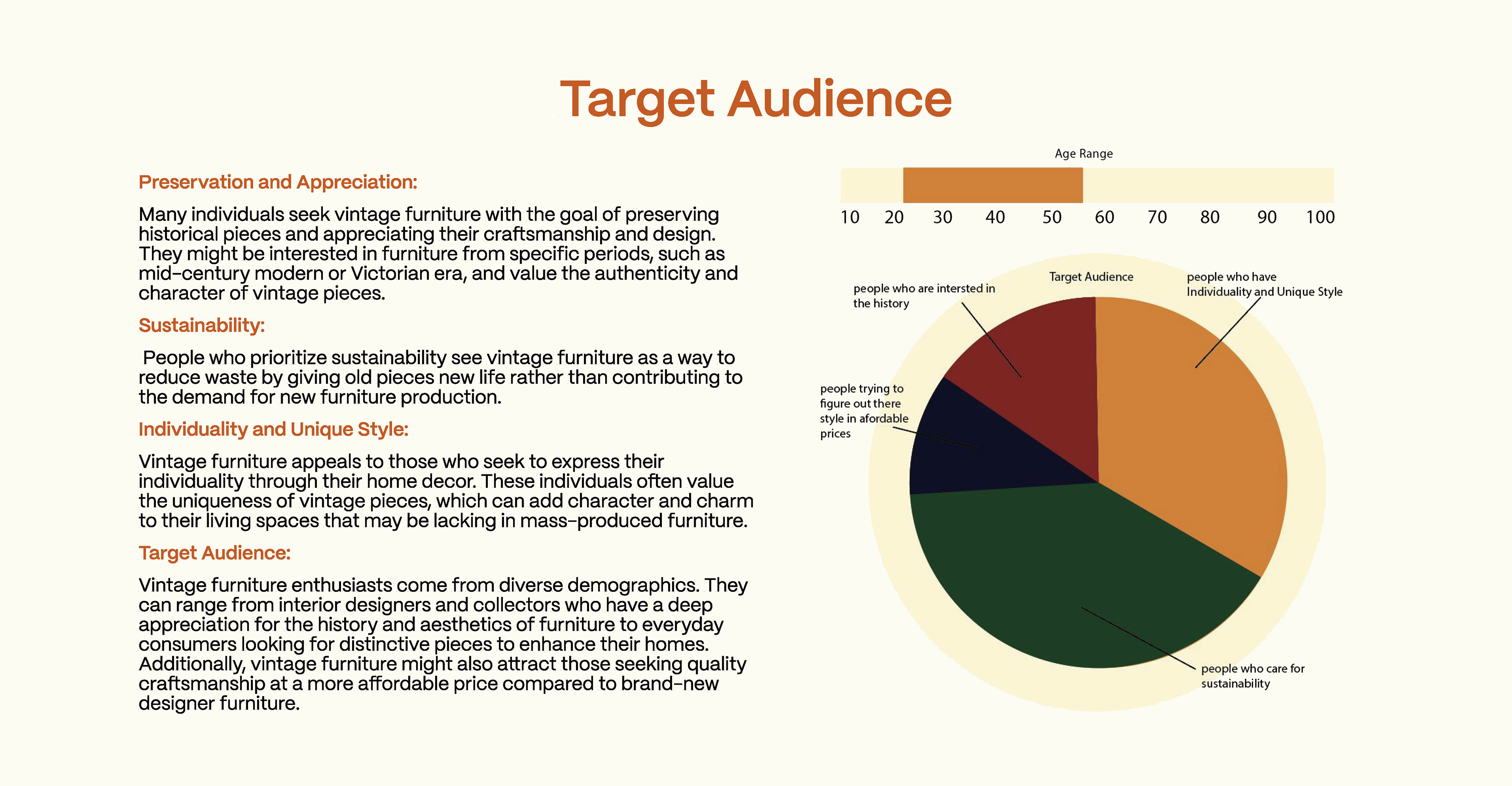 Target Audience

Preservation and Appreciation:

Many individuals seek vintage furniture with the goal of preserving historical pieces and appreciating their craftsmanship and design. They might be interested in furniture from specific periods, such as mid-century modern or Victorian era, and value the authenticity and character of vintage pieces.

Sustainability:

People who prioritize sustainability see vintage furniture as a way to reduce waste by giving old pieces new life rather than contributing to the demand for new furniture production.

Individuality and Unique Style:

Vintage furniture appeals to those who seek to express their individuality through their home decor. These individuals often value the uniqueness of vintage pieces, which can add character and charm to their living spaces that may be lacking in mass-produced furniture.

Target Audience:

Vintage furniture enthusiasts come from diverse demographics. They can range from interior designers and collectors who have a deep appreciation for the history and aesthetics of furniture to everyday consumers looking for distinctive pieces to enhance their homes. Additionally, vintage furniture might also attract those seeking quality craftsmanship at a more affordable price compared to brand-new designer furniture.

Age Range

10 20 30 40 50 60 70 80 90 100

Target Audience

people who are intersted in the history

people who have Individuality and Unique Style

people trying to figure out there style in afordable prices

people who care for sustainability